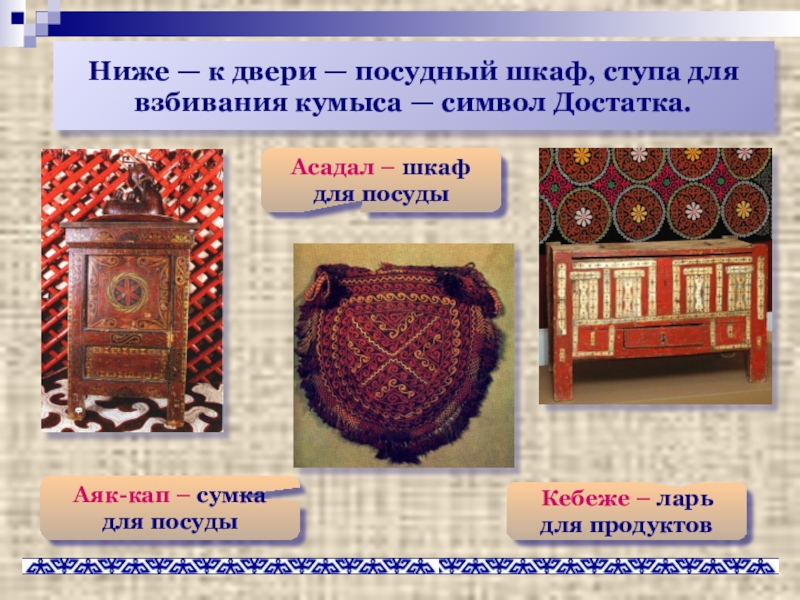 Ниже — к двери — посудный шкаф, ступа для взбивания кумыса — символ Достатка.

Асадал – шкаф для посуды

Аяк-кап – сумка для посуды

Кебеже – ларь для продуктов